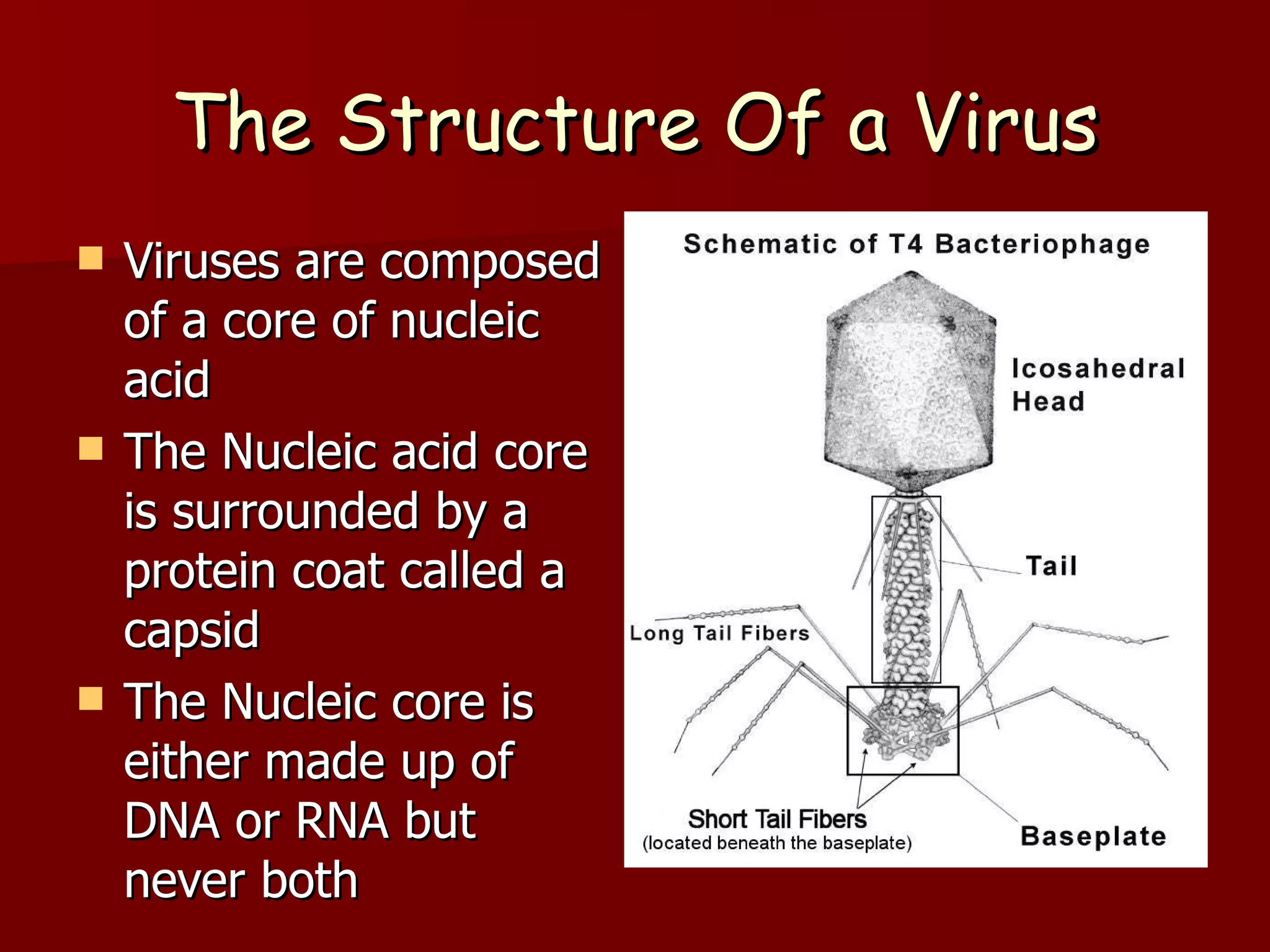 The Structure Of a Virus

Viruses are composed of a core of nucleic acid

The Nucleic acid core is surrounded by a protein coat called a capsid

The Nucleic core is either made up of DNA or RNA but never both

Schematic of T4 Bacteriophage

Icosahedral Head

Tail

Long Tail Fibers

Short Tail Fibers
(located beneath the baseplate)

Baseplate